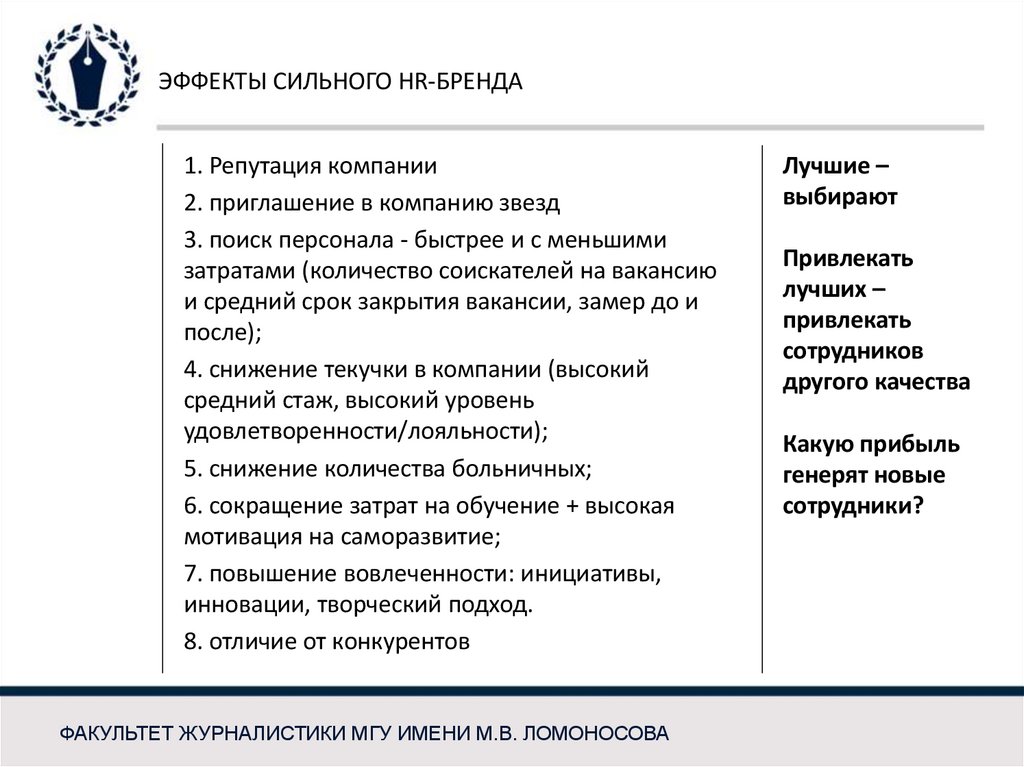 ЭФФЕКТЫ СИЛЬНОГО HR-БРЕНДА

1. Репутация компании

2. приглашение в компанию звезд

3. поиск персонала - быстрее и с меньшими затратами (количество соискателей на вакансию и средний срок закрытия вакансии, замер до и после);

4. снижение текучки в компании (высокий средний стаж, высокий уровень удовлетворенности/лояльности);

5. снижение количества больничных;

6. сокращение затрат на обучение + высокая мотивация на саморазвитие;

7. повышение вовлеченности: инициативы, инновации, творческий подход.

8. отличие от конкурентов

Лучшие – выбирают

Привлекать лучших – привлекать сотрудников другого качества

Какую прибыль генерят новые сотрудники?

ФАКУЛЬТЕТ ЖУРНАЛИСТИКИ МГУ ИМЕНИ М.В. ЛОМОНОСОВА